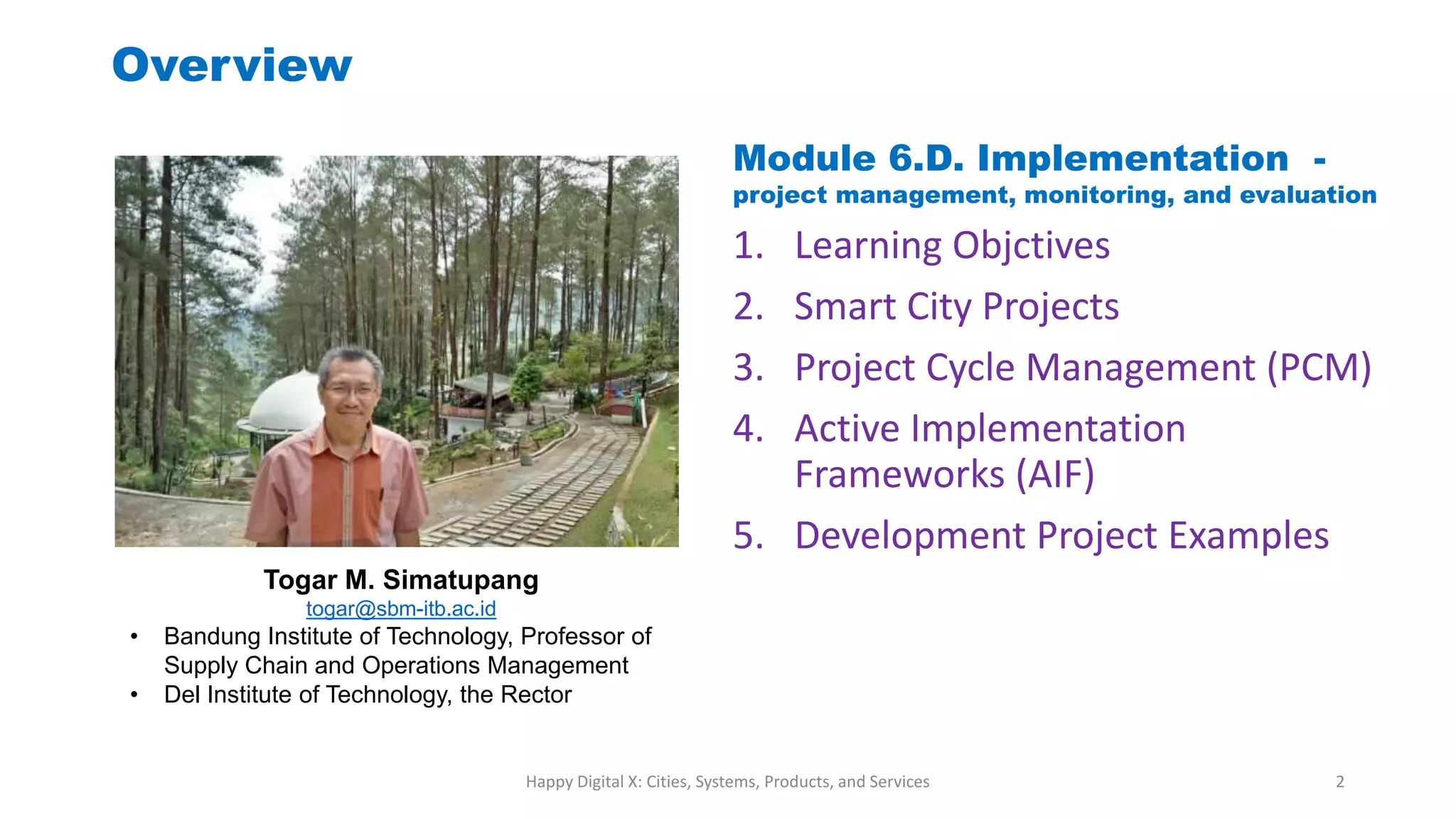 Overview

Togar M. Simatupang
togar@sbm-itb.ac.id
• Bandung Institute of Technology, Professor of Supply Chain and Operations Management
• Del Institute of Technology, the Rector

Module 6.D. Implementation -
project management, monitoring, and evaluation

1. Learning Objctives
2. Smart City Projects
3. Project Cycle Management (PCM)
4. Active Implementation Frameworks (AIF)
5. Development Project Examples

Happy Digital X: Cities, Systems, Products, and Services

2